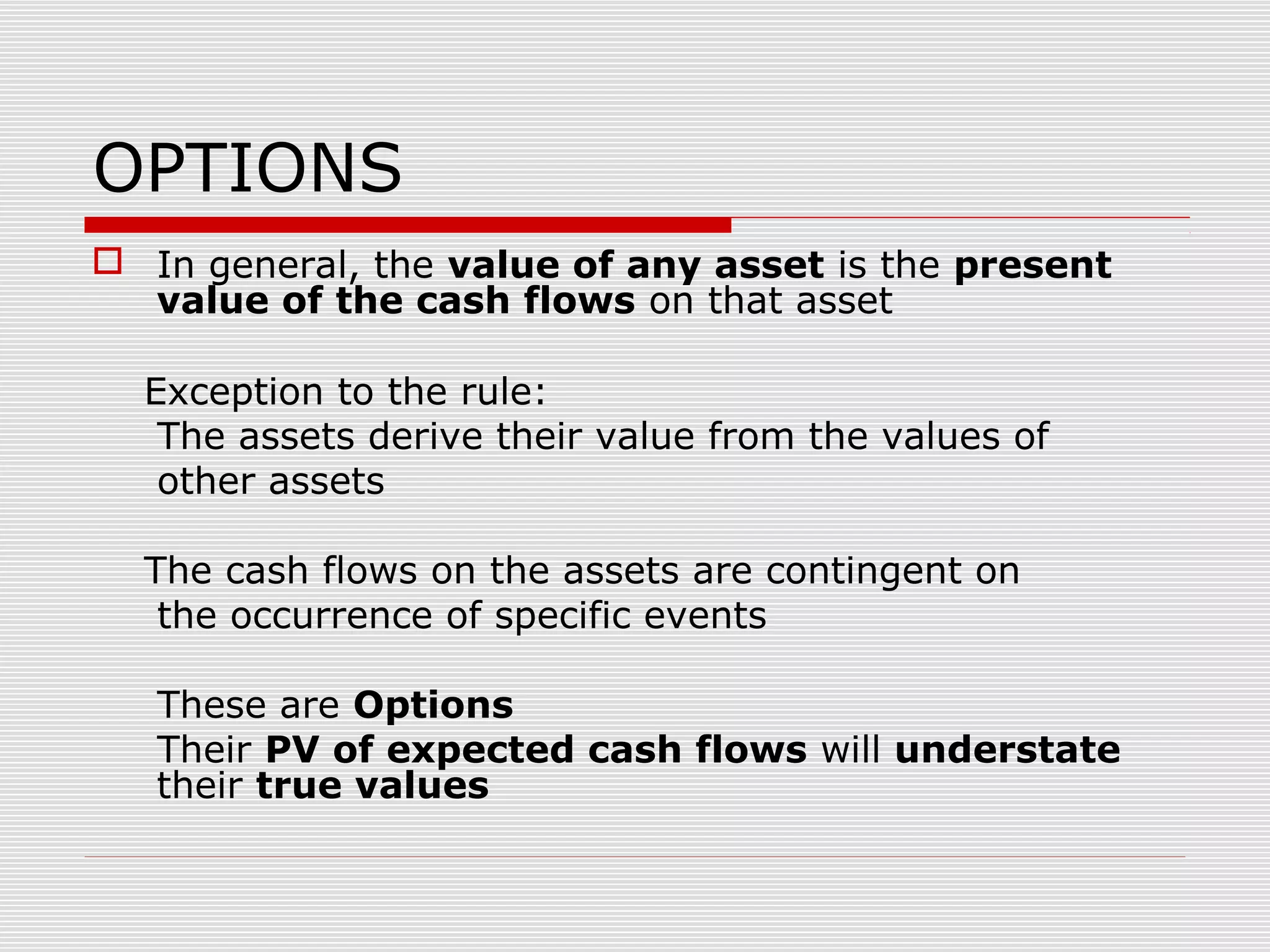 OPTIONS

In general, the value of any asset is the present value of the cash flows on that asset

Exception to the rule:
The assets derive their value from the values of other assets

The cash flows on the assets are contingent on the occurrence of specific events

These are Options
Their PV of expected cash flows will understate their true values